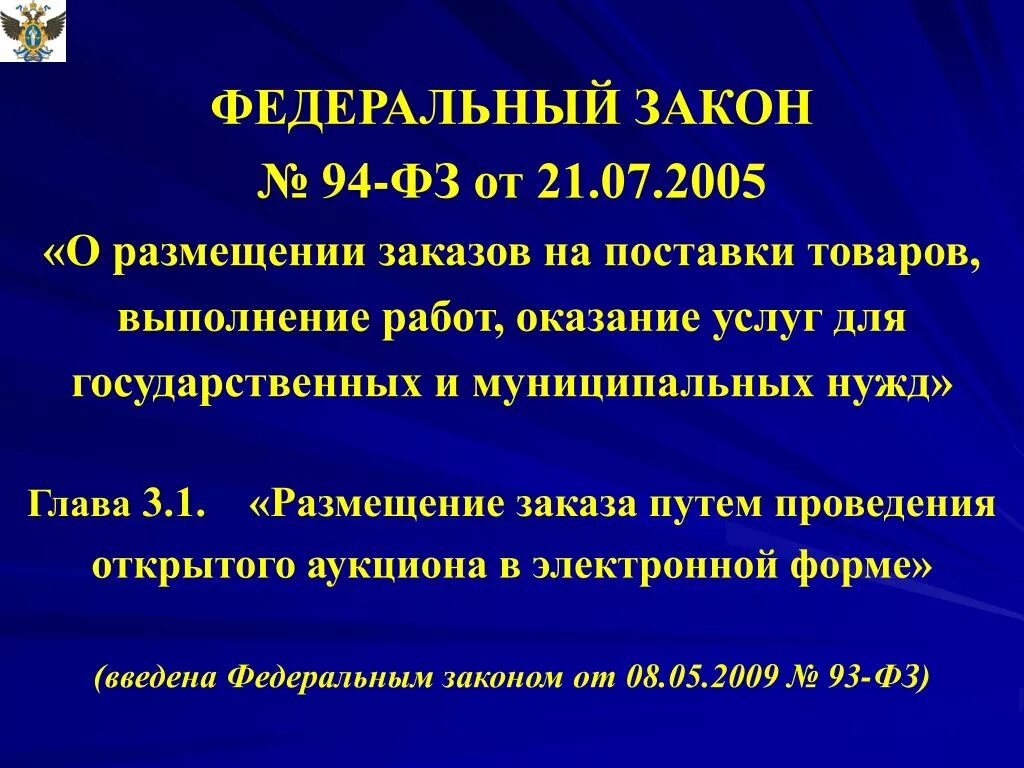 ФЕДЕРАЛЬНЫЙ ЗАКОН
№ 94-ФЗ от 21.07.2005
«О размещении заказов на поставки товаров, выполнение работ, оказание услуг для государственных и муниципальных нужд»

Глава 3.1. «Размещение заказа путем проведения открытого аукциона в электронной форме»

(введена Федеральным законом от 08.05.2009 № 93-ФЗ)